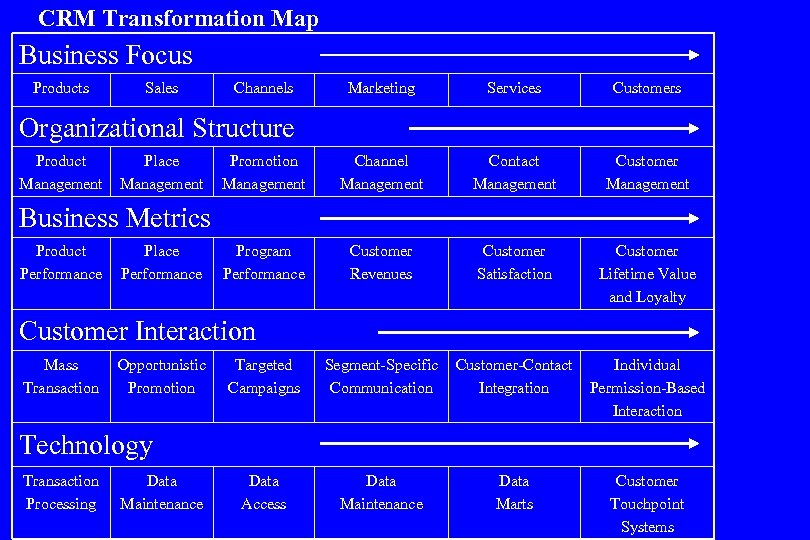 CRM Transformation Map

Business Focus

| Products | Sales | Channels | Marketing | Services | Customers |
|---|---|---|---|---|---|

Organizational Structure

| Product Management | Place Management | Promotion Management | Channel Management | Contact Management | Customer Management |
|---|---|---|---|---|---|

Business Metrics

| Product Performance | Place Performance | Program Performance | Customer Revenues | Customer Satisfaction | Customer Lifetime Value and Loyalty |
|---|---|---|---|---|---|

Customer Interaction

| Mass Transaction | Opportunistic Promotion | Targeted Campaigns | Segment-Specific Communication | Customer-Contact Integration | Individual Permission-Based Interaction |
|---|---|---|---|---|---|

Technology

| Transaction Processing | Data Maintenance | Data Access | Data Maintenance | Data Marts | Customer Touchpoint Systems |
|---|---|---|---|---|---|